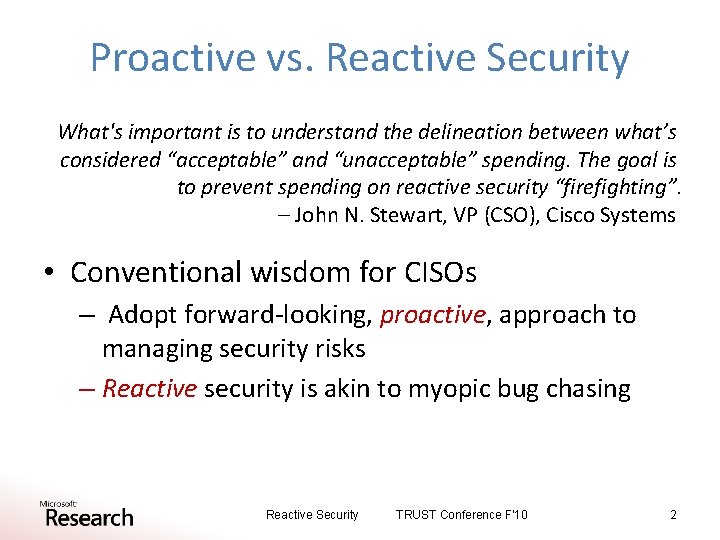 Proactive vs. Reactive Security

What's important is to understand the delineation between what's considered "acceptable" and "unacceptable" spending. The goal is to prevent spending on reactive security "firefighting".
– John N. Stewart, VP (CSO), Cisco Systems

• Conventional wisdom for CISOs
– Adopt forward-looking, proactive, approach to managing security risks
– Reactive security is akin to myopic bug chasing

Microsoft Research

Reactive Security

TRUST Conference F'10

2